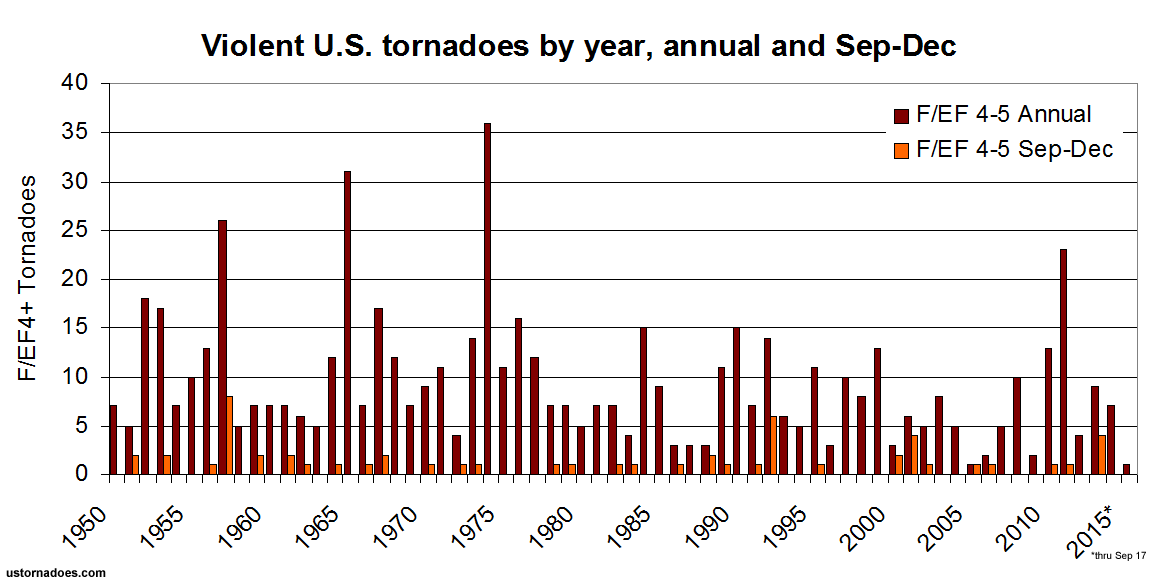 Violent U.S. tornadoes by year, annual and Sep-Dec

F/EF 4-5 Annual
F/EF 4-5 Sep-Dec

F/EF4+ Tornadoes

40
35
30
25
20
15
10
5
0

1950
1955
1960
1965
1970
1975
1980
1985
1990
1995
2000
2005
2010
2015*

*thru Sep 17

ustornadoes.com